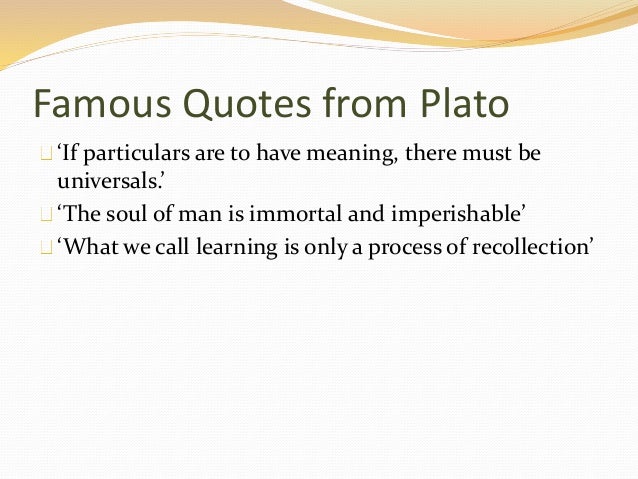 Famous Quotes from Plato

‘If particulars are to have meaning, there must be universals.’

‘The soul of man is immortal and imperishable’

‘What we call learning is only a process of recollection’